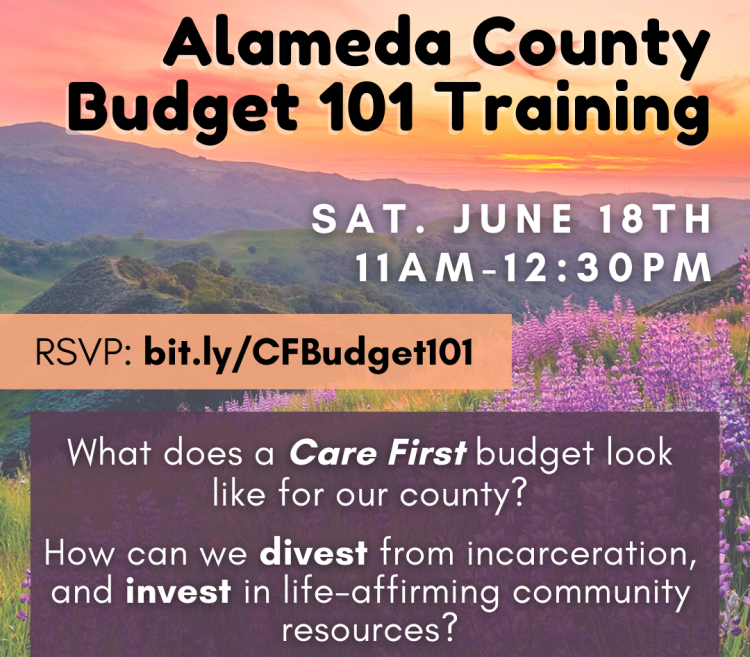 Alameda County Budget 101 Training

SAT. JUNE 18TH
11AM-12:30PM

RSVP: bit.ly/CFBudget101

What does a Care First budget look like for our county?

How can we divest from incarceration, and invest in life-affirming community resources?